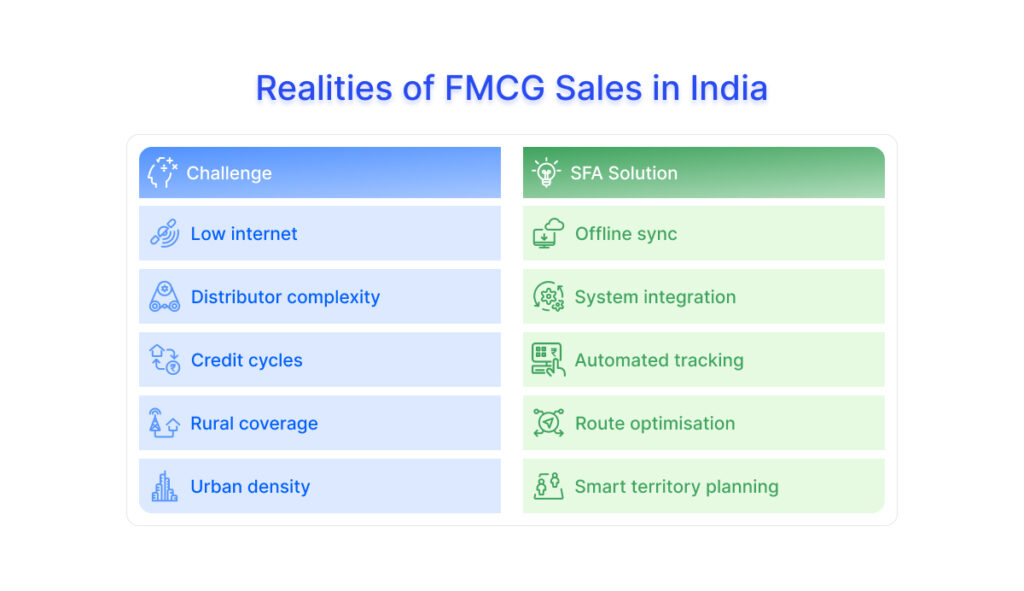 Realities of FMCG Sales in India

| Challenge | SFA Solution |
|---|---|
| Low internet | Offline sync |
| Distributor complexity | System integration |
| Credit cycles | Automated tracking |
| Rural coverage | Route optimisation |
| Urban density | Smart territory planning |